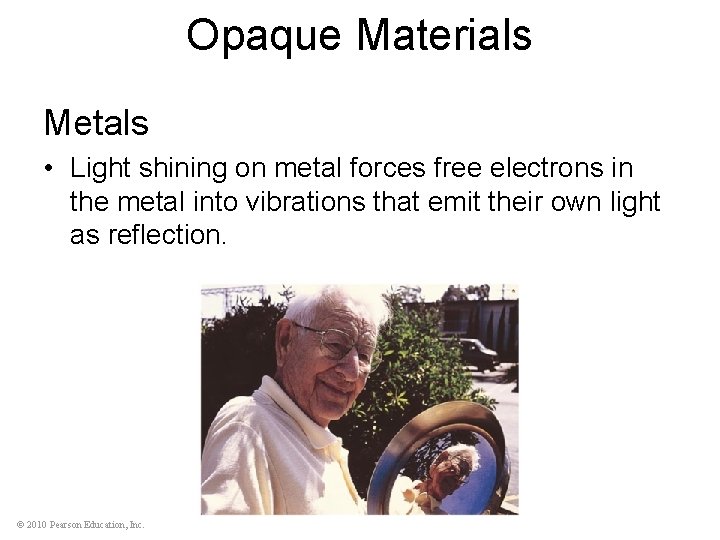 Opaque Materials

Metals

• Light shining on metal forces free electrons in the metal into vibrations that emit their own light as reflection.

© 2010 Pearson Education, Inc.